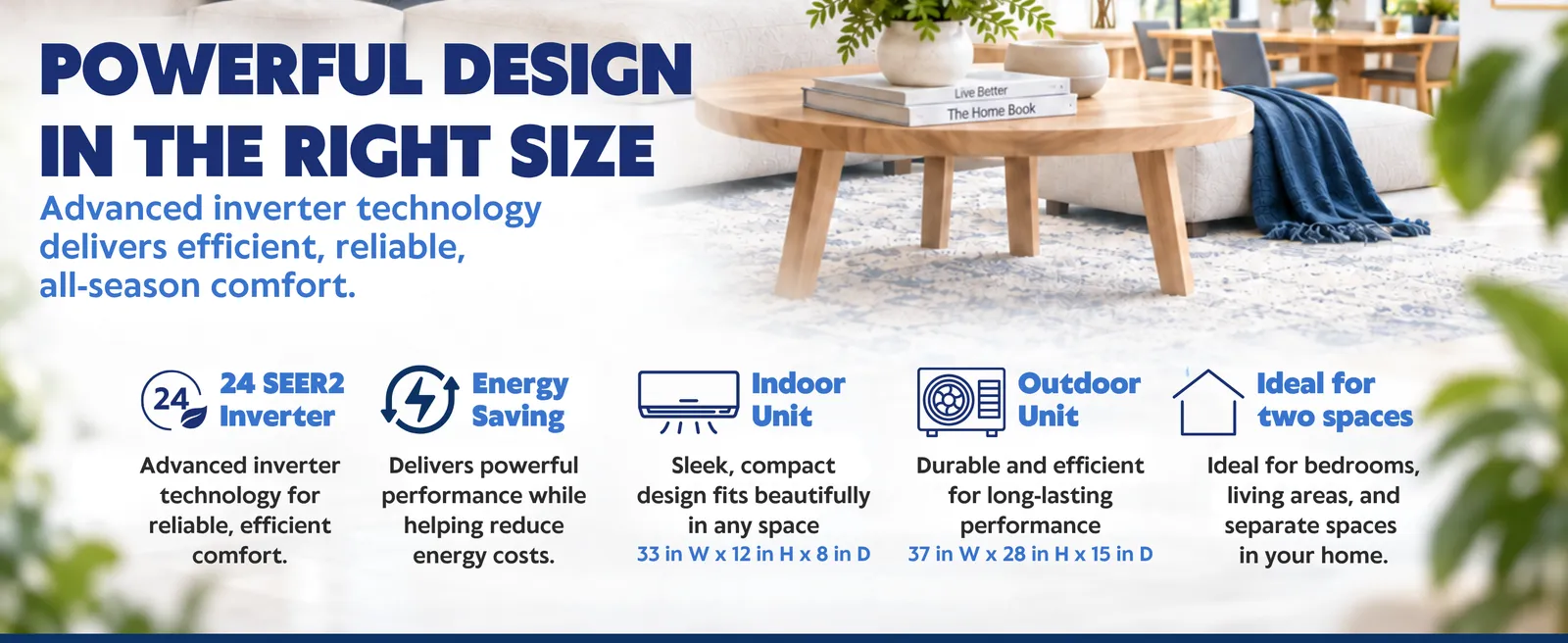 POWERFUL DESIGN IN THE RIGHT SIZE

Advanced inverter technology delivers efficient, reliable, all-season comfort.

Live Better
The Home Book

24

24 SEER2 Inverter

Advanced inverter technology for reliable, efficient comfort.

Energy Saving

Delivers powerful performance while helping reduce energy costs.

Indoor Unit

Sleek, compact design fits beautifully in any space
33 in W x 12 in H x 8 in D

Outdoor Unit

Durable and efficient for long-lasting performance
37 in W x 28 in H x 15 in D

Ideal for two spaces

Ideal for bedrooms, living areas, and separate spaces in your home.